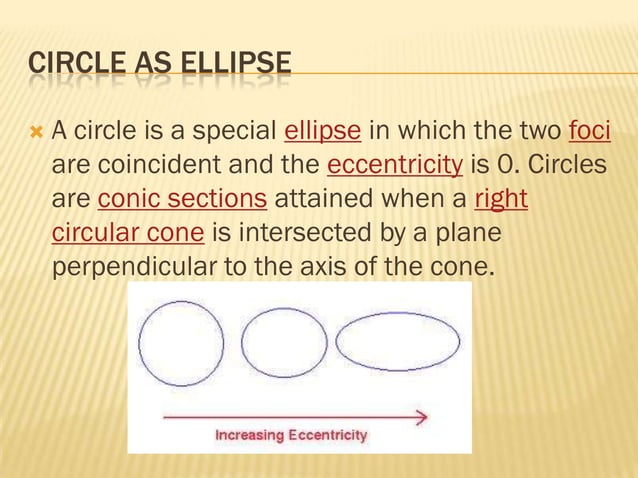 CIRCLE AS ELLIPSE

A circle is a special ellipse in which the two foci are coincident and the eccentricity is 0. Circles are conic sections attained when a right circular cone is intersected by a plane perpendicular to the axis of the cone.

Increasing Eccentricity